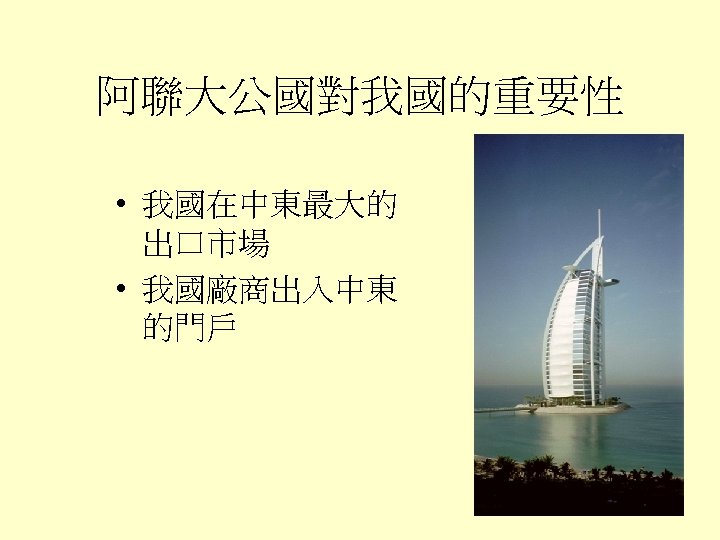 阿聯大公國對我國的重要性

• 我國在中東最大的出口市場
• 我國廠商出入中東的門戶